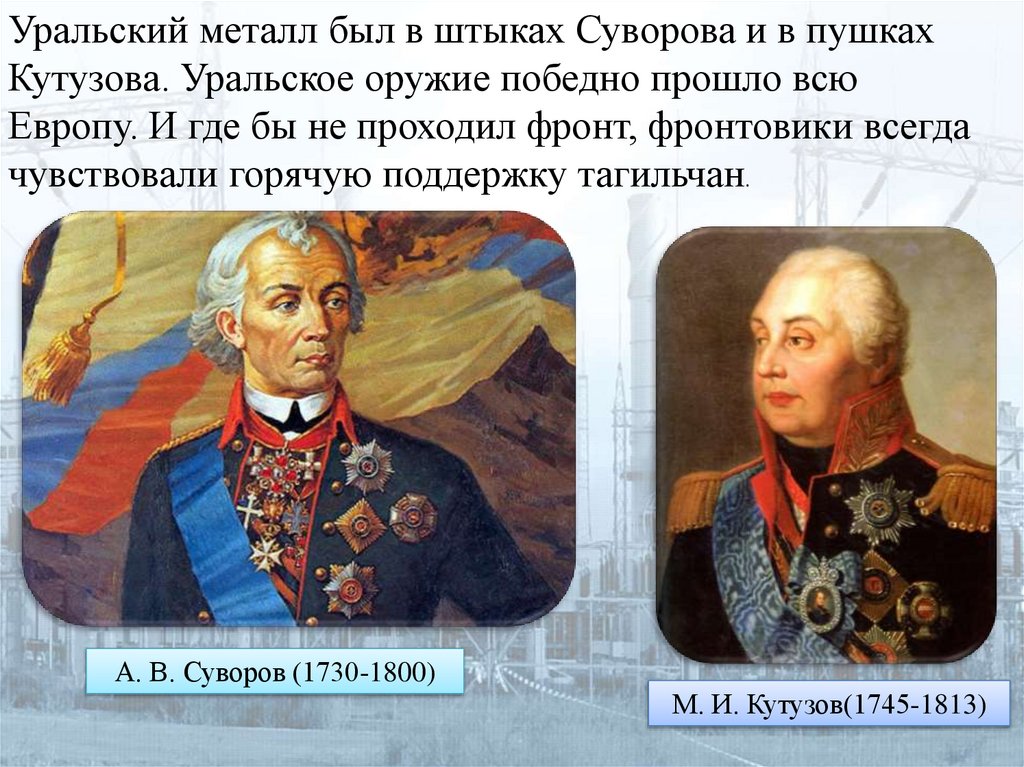 Уральский металл был в штыках Суворова и в пушках Кутузова. Уральское оружие победно прошло всю Европу. И где бы не проходил фронт, фронтовики всегда чувствовали горячую поддержку тагильчан.

А. В. Суворов (1730-1800)

М. И. Кутузов(1745-1813)